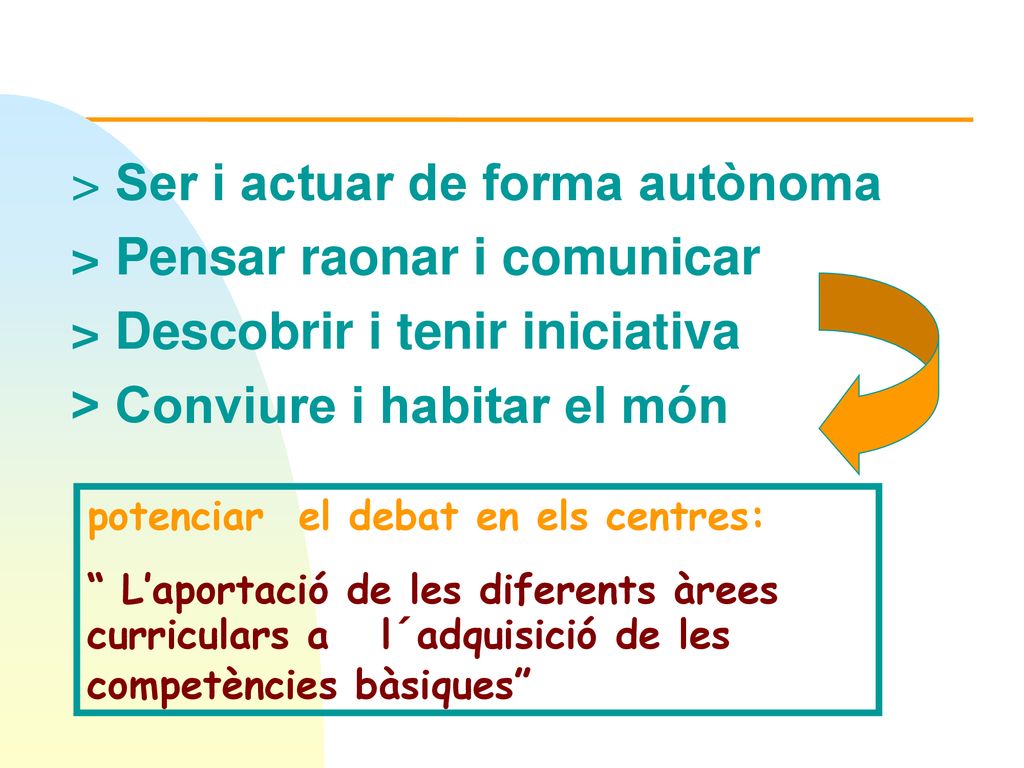 > Ser i actuar de forma autònoma

> Pensar raonar i comunicar

> Descobrir i tenir iniciativa

> Conviure i habitar el món

potenciar el debat en els centres:

“ L’aportació de les diferents àrees curriculars a l´adquisició de les competències bàsiques”